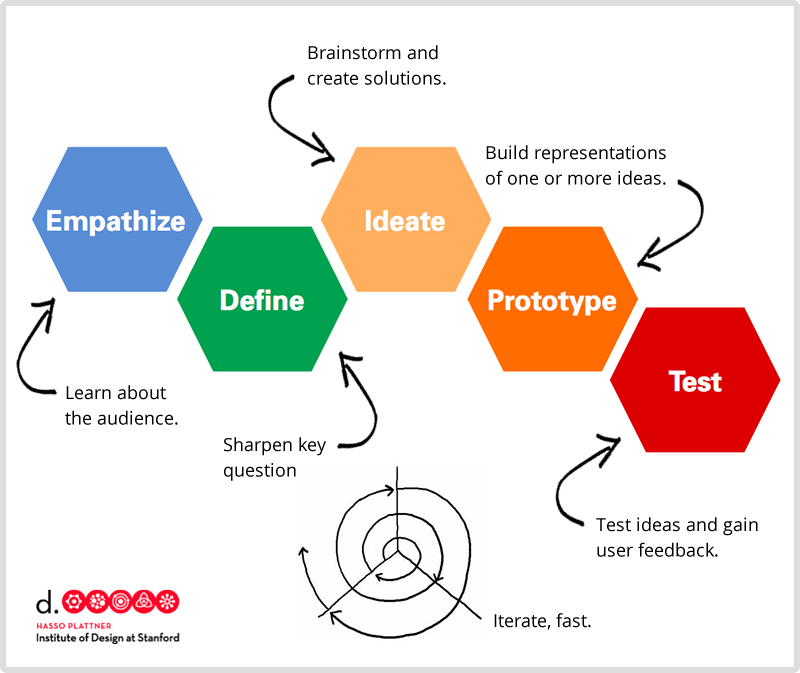 Brainstorm and create solutions.

Build representations of one or more ideas.

Empathize

Ideate

Define

Prototype

Test

Learn about the audience.

Sharpen key question

Test ideas and gain user feedback.

Iterate, fast.

d.

HASSO PLATTNER
Institute of Design at Stanford